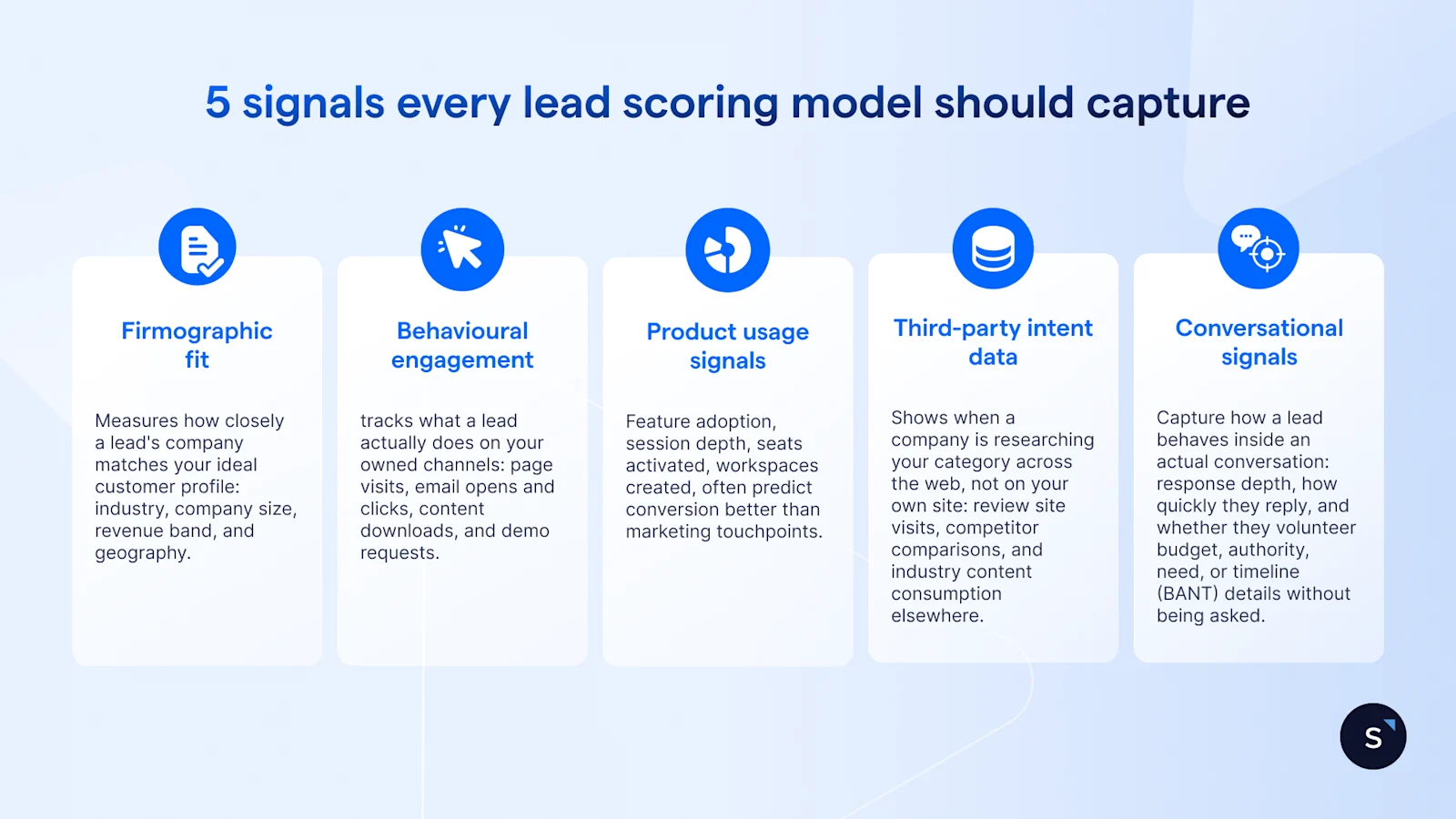 5 signals every lead scoring model should capture

Firmographic fit

Measures how closely a lead's company matches your ideal customer profile: industry, company size, revenue band, and geography.

Behavioural engagement

tracks what a lead actually does on your owned channels: page visits, email opens and clicks, content downloads, and demo requests.

Product usage signals

Feature adoption, session depth, seats activated, workspaces created, often predict conversion better than marketing touchpoints.

Third-party intent data

Shows when a company is researching your category across the web, not on your own site: review site visits, competitor comparisons, and industry content consumption elsewhere.

Conversational signals

Capture how a lead behaves inside an actual conversation: response depth, how quickly they reply, and whether they volunteer budget, authority, need, or timeline (BANT) details without being asked.

S